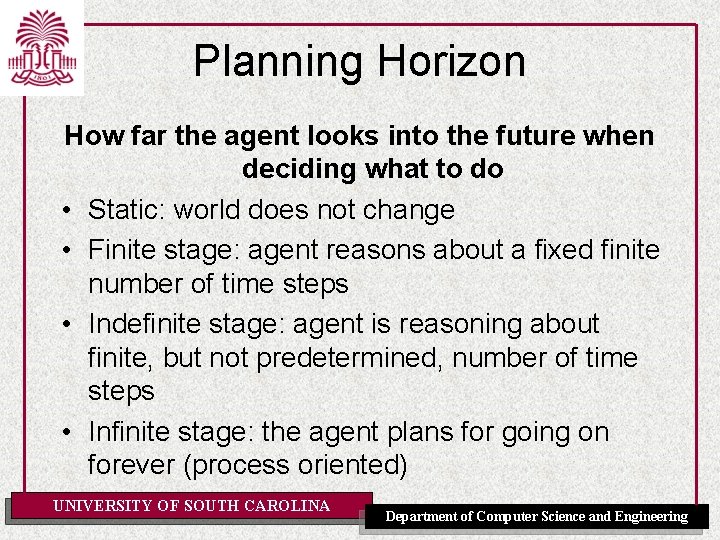 1801

Planning Horizon

How far the agent looks into the future when deciding what to do

• Static: world does not change
• Finite stage: agent reasons about a fixed finite number of time steps
• Indefinite stage: agent is reasoning about finite, but not predetermined, number of time steps
• Infinite stage: the agent plans for going on forever (process oriented)

UNIVERSITY OF SOUTH CAROLINA

Department of Computer Science and Engineering